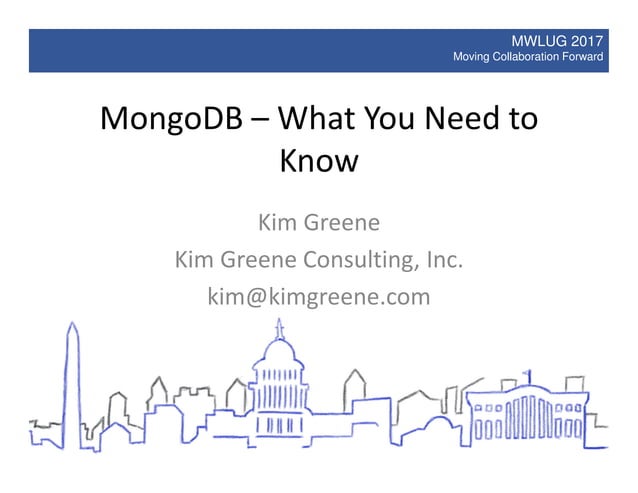 MWLUG 2017
Moving Collaboration Forward

MongoDB – What You Need to Know

Kim Greene
Kim Greene Consulting, Inc.
kim@kimgreene.com